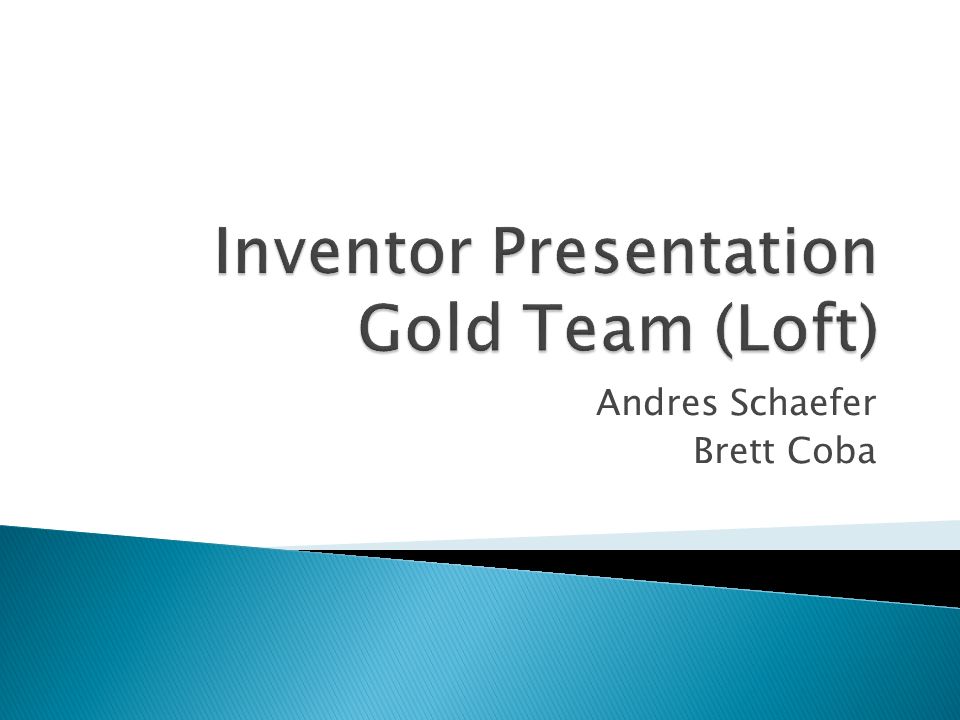 Inventor Presentation
Gold Team (Loft)

Andres Schaefer
Brett Coba